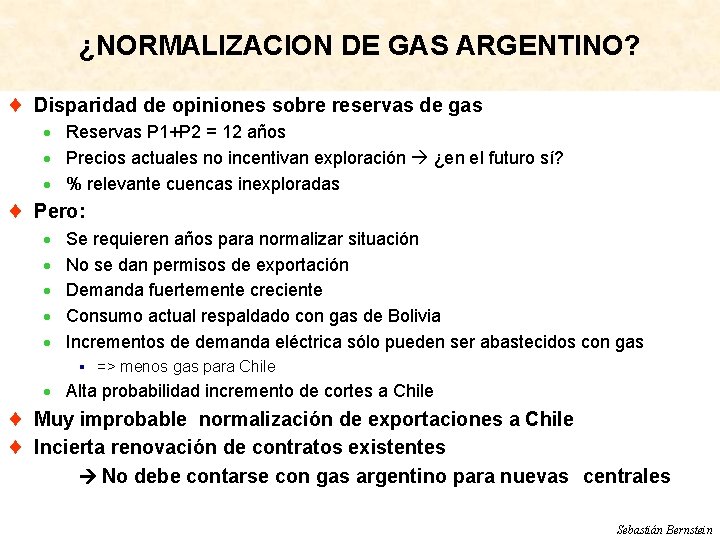 ¿NORMALIZACION DE GAS ARGENTINO?

♦ Disparidad de opiniones sobre reservas de gas
• Reservas P1+P2 = 12 años
• Precios actuales no incentivan exploración → ¿en el futuro sí?
• % relevante cuencas inexploradas

♦ Pero:
• Se requieren años para normalizar situación
• No se dan permisos de exportación
• Demanda fuertemente creciente
• Consumo actual respaldado con gas de Bolivia
• Incrementos de demanda eléctrica sólo pueden ser abastecidos con gas
  ▪ => menos gas para Chile
• Alta probabilidad incremento de cortes a Chile

♦ Muy improbable normalización de exportaciones a Chile
♦ Incierta renovación de contratos existentes
→ No debe contarse con gas argentino para nuevas centrales

Sebastián Bernstein